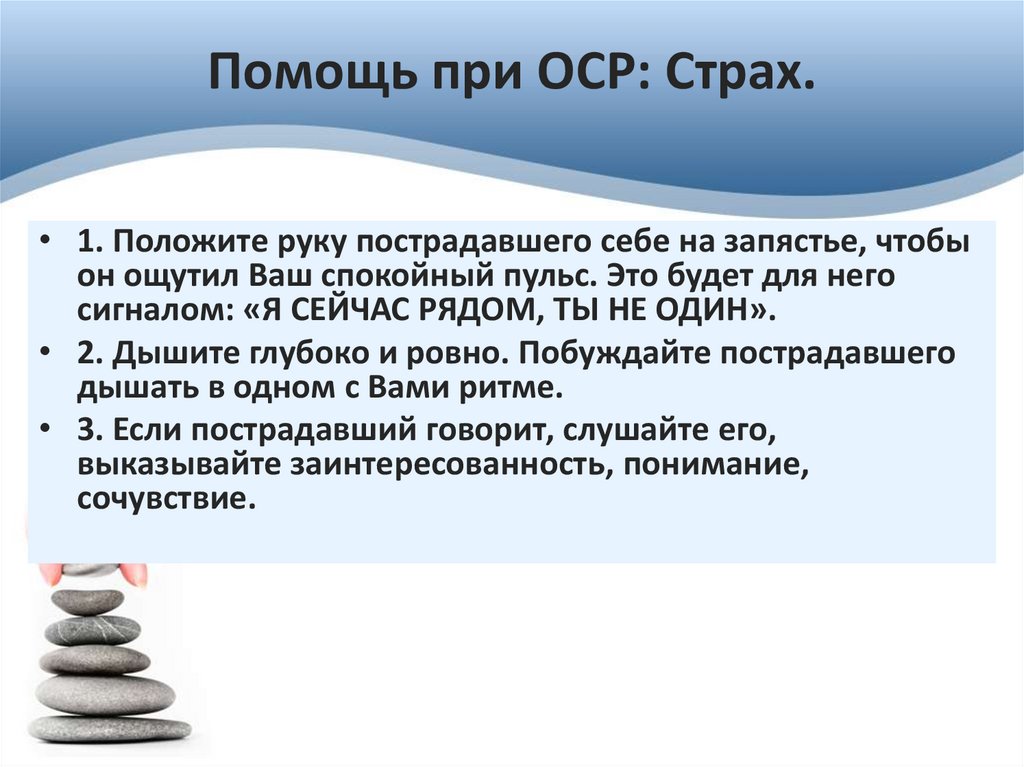 Помощь при ОСР: Страх.

• 1. Положите руку пострадавшего себе на запястье, чтобы он ощутил Ваш спокойный пульс. Это будет для него сигналом: «Я СЕЙЧАС РЯДОМ, ТЫ НЕ ОДИН».

• 2. Дышите глубоко и ровно. Побуждайте пострадавшего дышать в одном с Вами ритме.

• 3. Если пострадавший говорит, слушайте его, выказывайте заинтересованность, понимание, сочувствие.